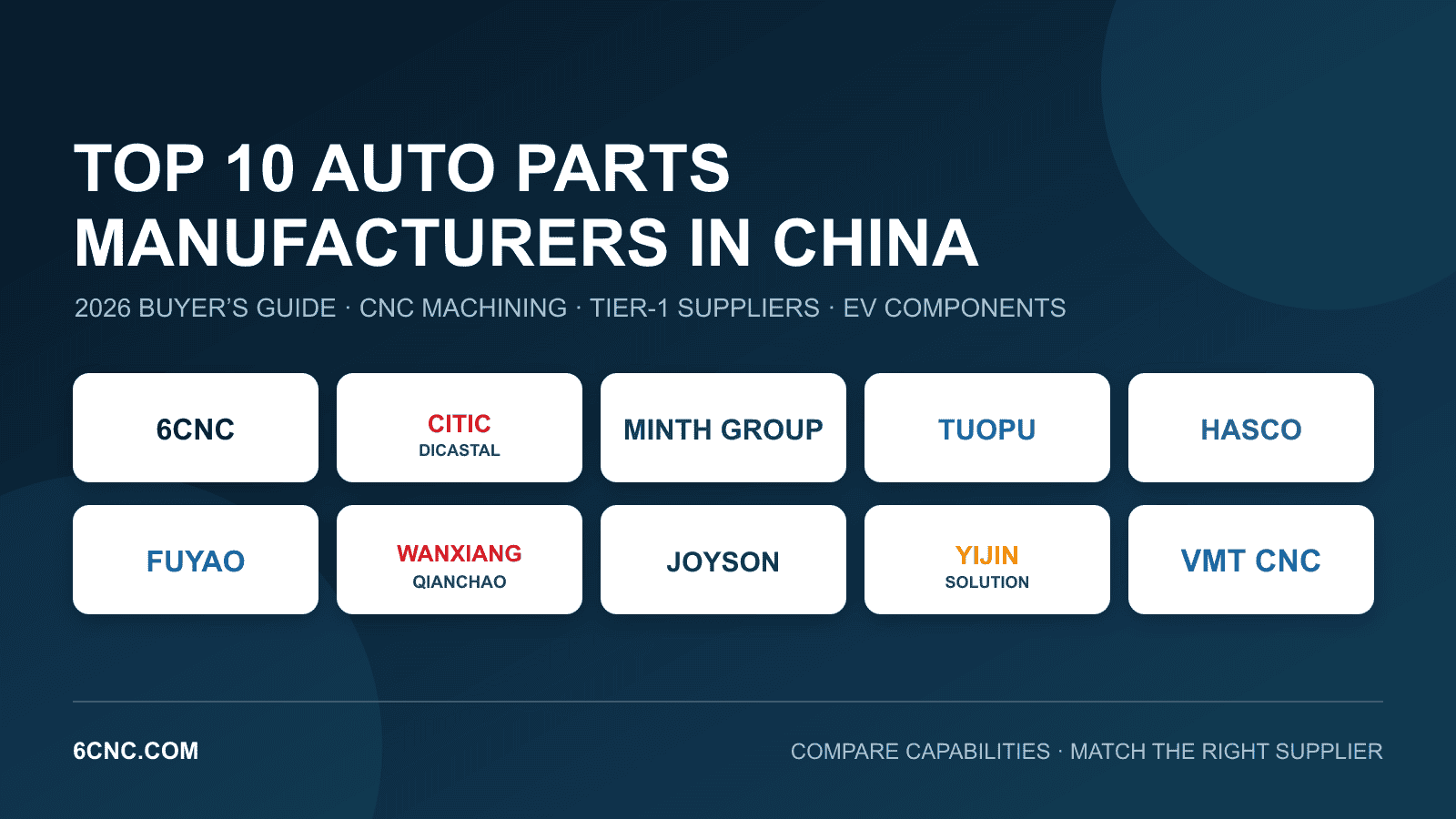 TOP 10 AUTO PARTS MANUFACTURERS IN CHINA

2026 BUYER'S GUIDE · CNC MACHINING · TIER-1 SUPPLIERS · EV COMPONENTS

6CNC

CITIC DICASTAL

MINTH GROUP

TUOPU

HASCO

FUYAO

WANXIANG QIANCHAO

JOYSON

YIJIN SOLUTION

VMT CNC

6CNC.COM

COMPARE CAPABILITIES · MATCH THE RIGHT SUPPLIER